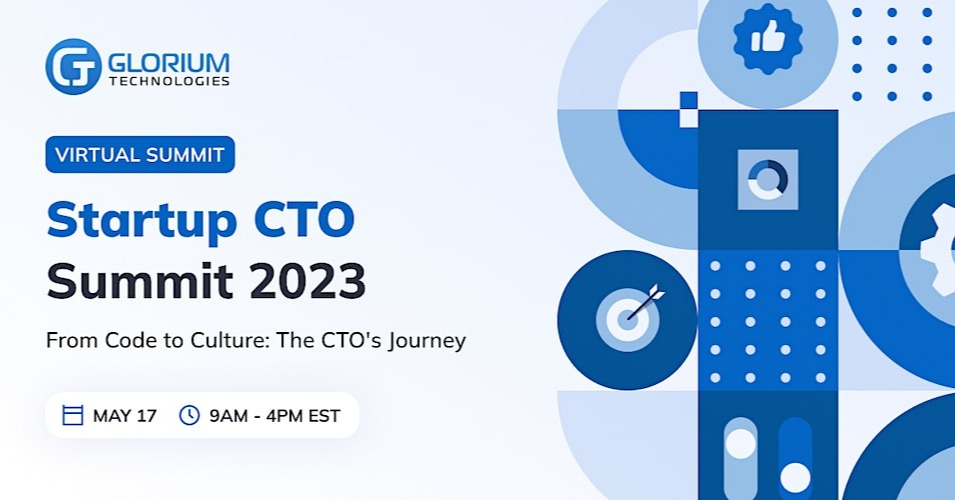 GLORIUM
TECHNOLOGIES

VIRTUAL SUMMIT

Startup CTO
Summit 2023

From Code to Culture: The CTO's Journey

MAY 17 9AM - 4PM EST